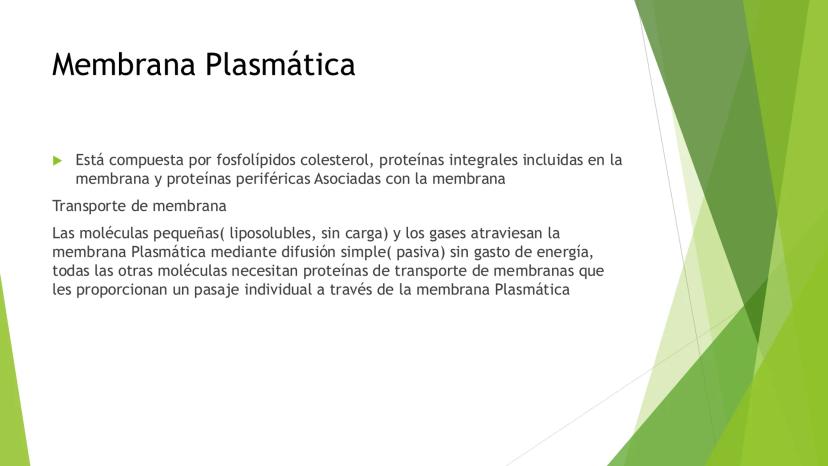 Membrana Plasmática

Está compuesta por fosfolípidos colesterol, proteínas integrales incluidas en la membrana y proteínas periféricas Asociadas con la membrana

Transporte de membrana

Las moléculas pequeñas( liposolubles, sin carga) y los gases atraviesan la membrana Plasmática mediante difusión simple( pasiva) sin gasto de energía, todas las otras moléculas necesitan proteínas de transporte de membranas que les proporcionan un pasaje individual a través de la membrana Plasmática